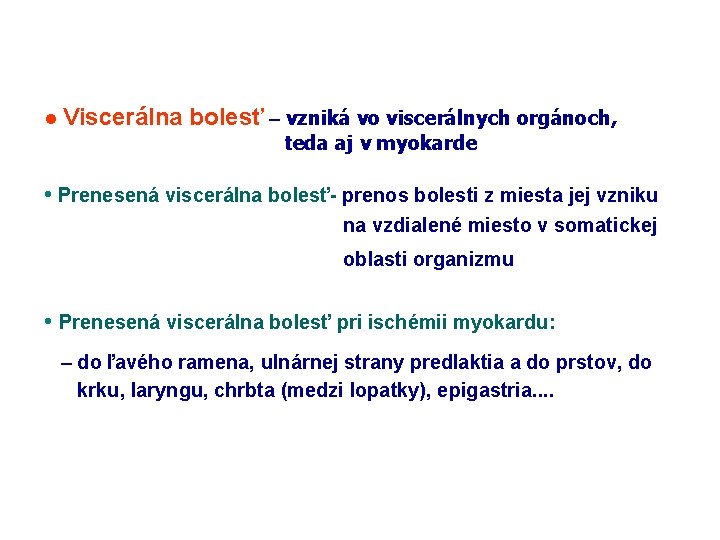 ● Viscerálna bolesť – vzniká vo viscerálnych orgánoch, teda aj v myokarde

• Prenesená viscerálna bolesť- prenos bolesti z miesta jej vzniku na vzdialené miesto v somatickej oblasti organizmu

• Prenesená viscerálna bolesť pri ischémii myokardu:

– do ľavého ramena, ulnárnej strany predlaktia a do prstov, do krku, laryngu, chrbta (medzi lopatky), epigastria....